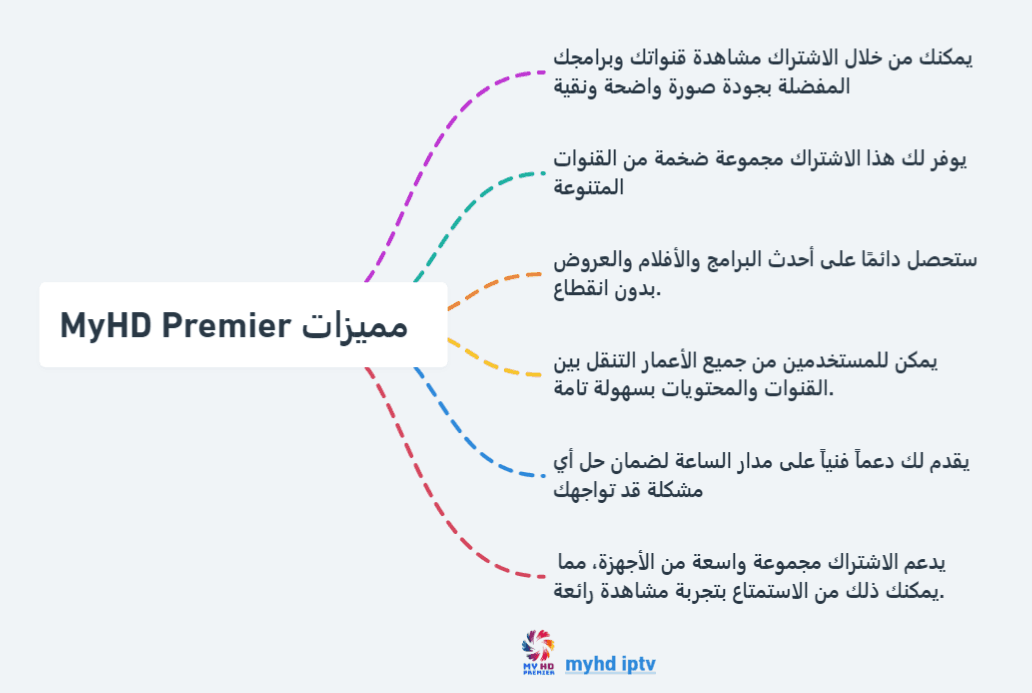 مميزات MyHD Premier

يمكنك من خلال الاشتراك مشاهدة قنواتك وبرامجك المفضلة بجودة صورة واضحة ونقية

يوفر لك هذا الاشتراك مجموعة ضخمة من القنوات المتنوعة

ستحصل دائمًا على أحدث البرامج والأفلام والعروض بدون انقطاع.

يمكن للمستخدمين من جميع الأعمار التنقل بين القنوات والمحتويات بسهولة تامة.

يقدم لك دعماً فنياً على مدار الساعة لضمان حل أي مشكلة قد تواجهك

يدعم الاشتراك مجموعة واسعة من الأجهزة، مما يمكنك ذلك من الاستمتاع بتجربة مشاهدة رائعة.

MY HD PREMIER

myhd iptv